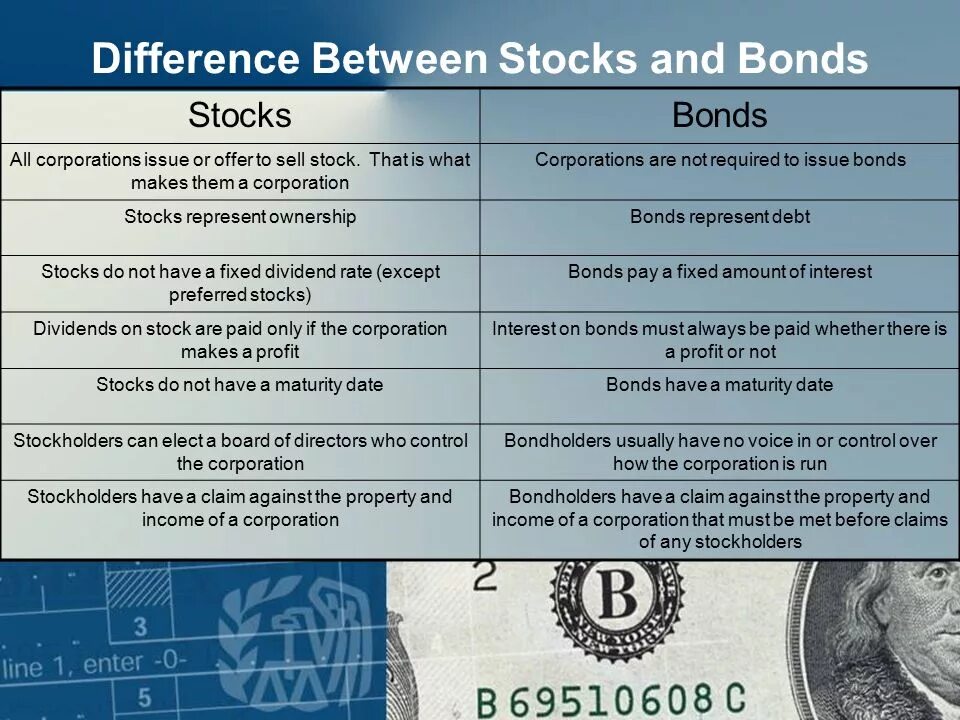 Difference Between Stocks and Bonds

| Stocks | Bonds |
|---|---|
| All corporations issue or offer to sell stock. That is what makes them a corporation | Corporations are not required to issue bonds |
| Stocks represent ownership | Bonds represent debt |
| Stocks do not have a fixed dividend rate (except preferred stocks) | Bonds pay a fixed amount of interest |
| Dividends on stock are paid only if the corporation makes a profit | Interest on bonds must always be paid whether there is a profit or not |
| Stocks do not have a maturity date | Bonds have a maturity date |
| Stockholders can elect a board of directors who control the corporation | Bondholders usually have no voice in or control over how the corporation is run |
| Stockholders have a claim against the property and income of a corporation | Bondholders have a claim against the property and income of a corporation that must be met before claims of any stockholders |

3
line 1, enter -0-
5
2
B
NEW YORK
B 69510608 C